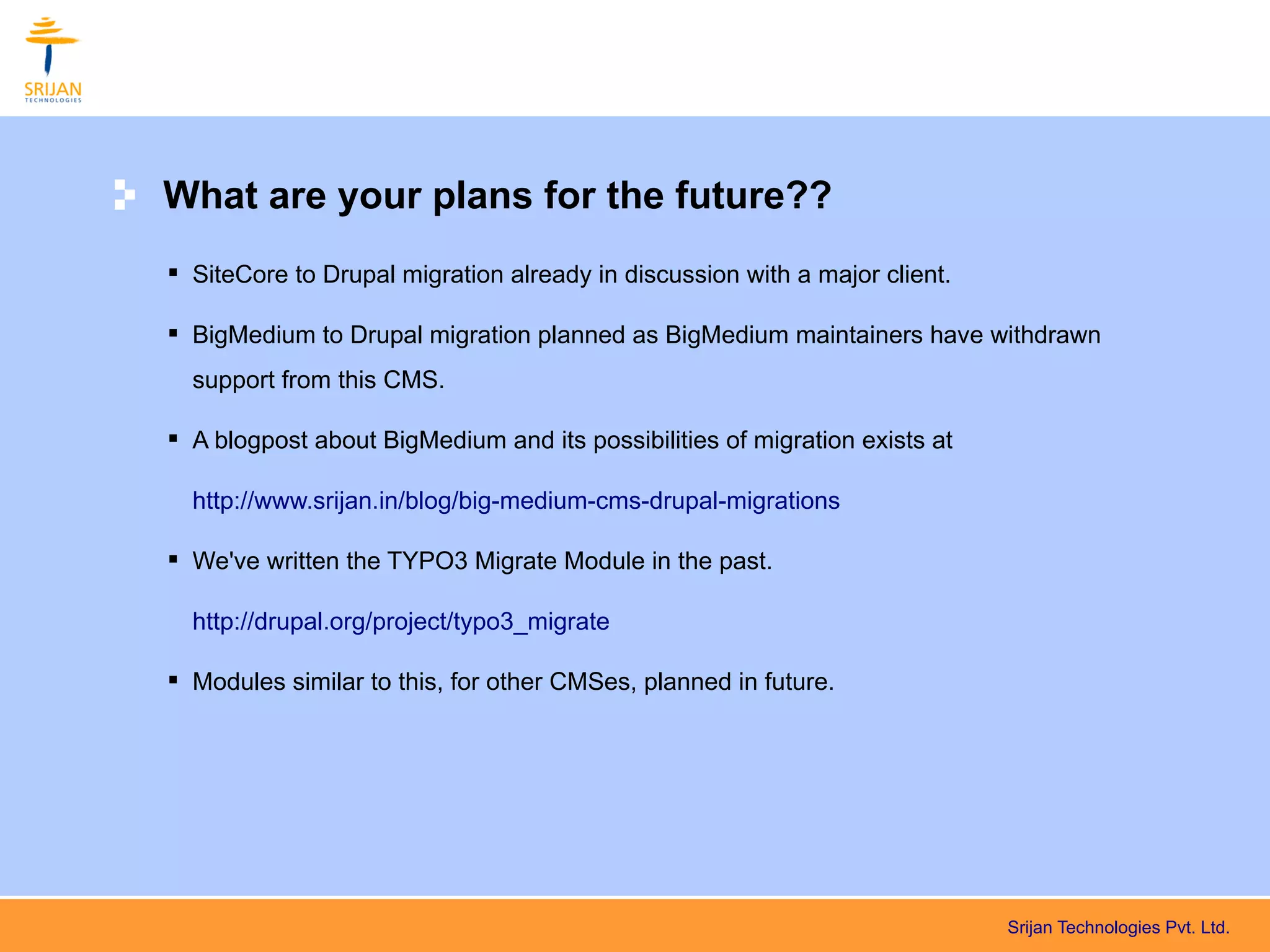 SRIJAN
TECHNOLOGIES

What are your plans for the future??

▪ SiteCore to Drupal migration already in discussion with a major client.

▪ BigMedium to Drupal migration planned as BigMedium maintainers have withdrawn support from this CMS.

▪ A blogpost about BigMedium and its possibilities of migration exists at

http://www.srijan.in/blog/big-medium-cms-drupal-migrations

▪ We've written the TYPO3 Migrate Module in the past.

http://drupal.org/project/typo3_migrate

▪ Modules similar to this, for other CMSes, planned in future.

Srijan Technologies Pvt. Ltd.